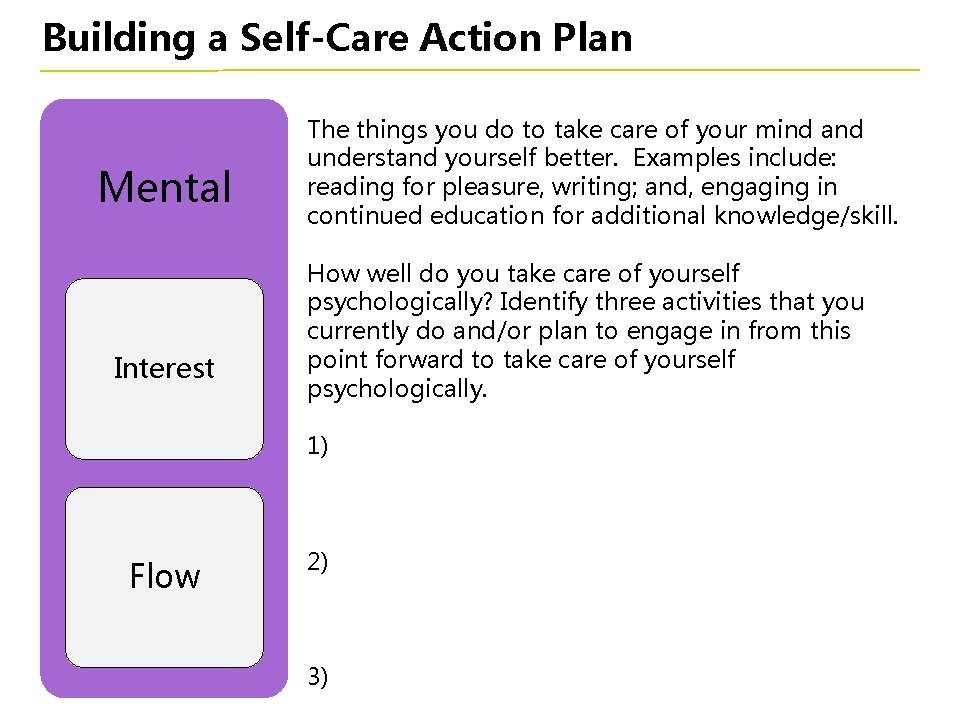 Building a Self-Care Action Plan

Mental

Interest

Flow

The things you do to take care of your mind and understand yourself better. Examples include: reading for pleasure, writing; and, engaging in continued education for additional knowledge/skill.

How well do you take care of yourself psychologically? Identify three activities that you currently do and/or plan to engage in from this point forward to take care of yourself psychologically.

1)

2)

3)